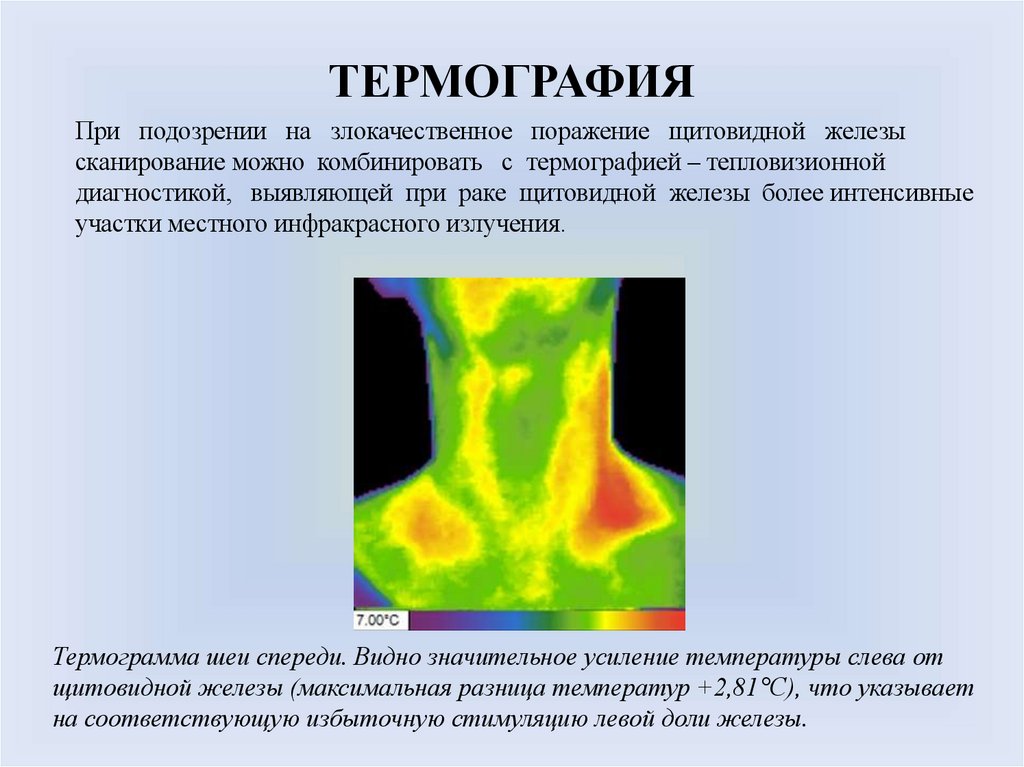 ТЕРМОГРАФИЯ

При подозрении на злокачественное поражение щитовидной железы сканирование можно комбинировать с термографией – тепловизионной диагностикой, выявляющей при раке щитовидной железы более интенсивные участки местного инфракрасного излучения.

7.00°C

Термограмма шеи спереди. Видно значительное усиление температуры слева от щитовидной железы (максимальная разница температур +2,81°C), что указывает на соответствующую избыточную стимуляцию левой доли железы.